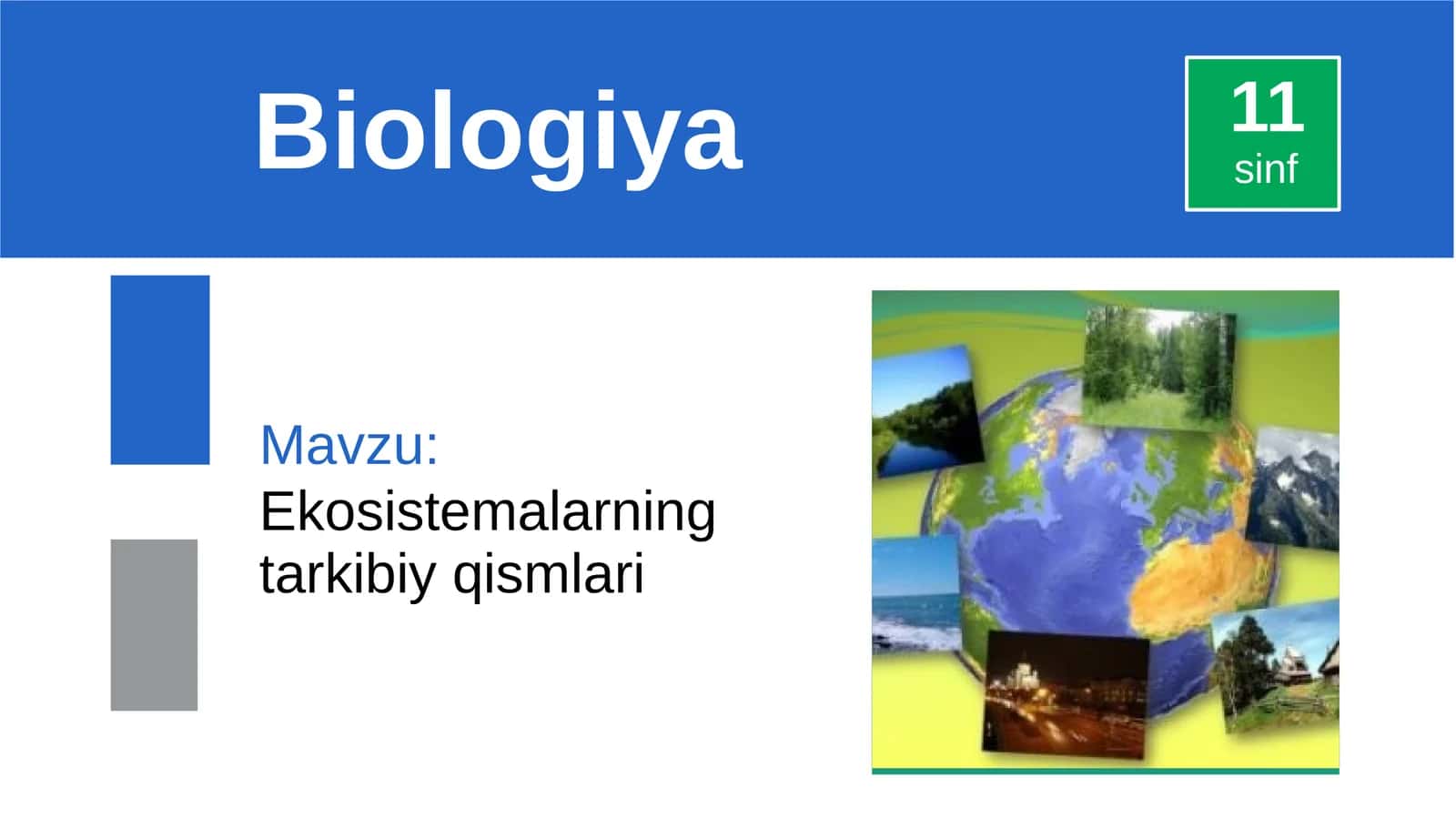 Biologiya

11
sinf

Mavzu:
Ekosistemalarning tarkibiy qismlari